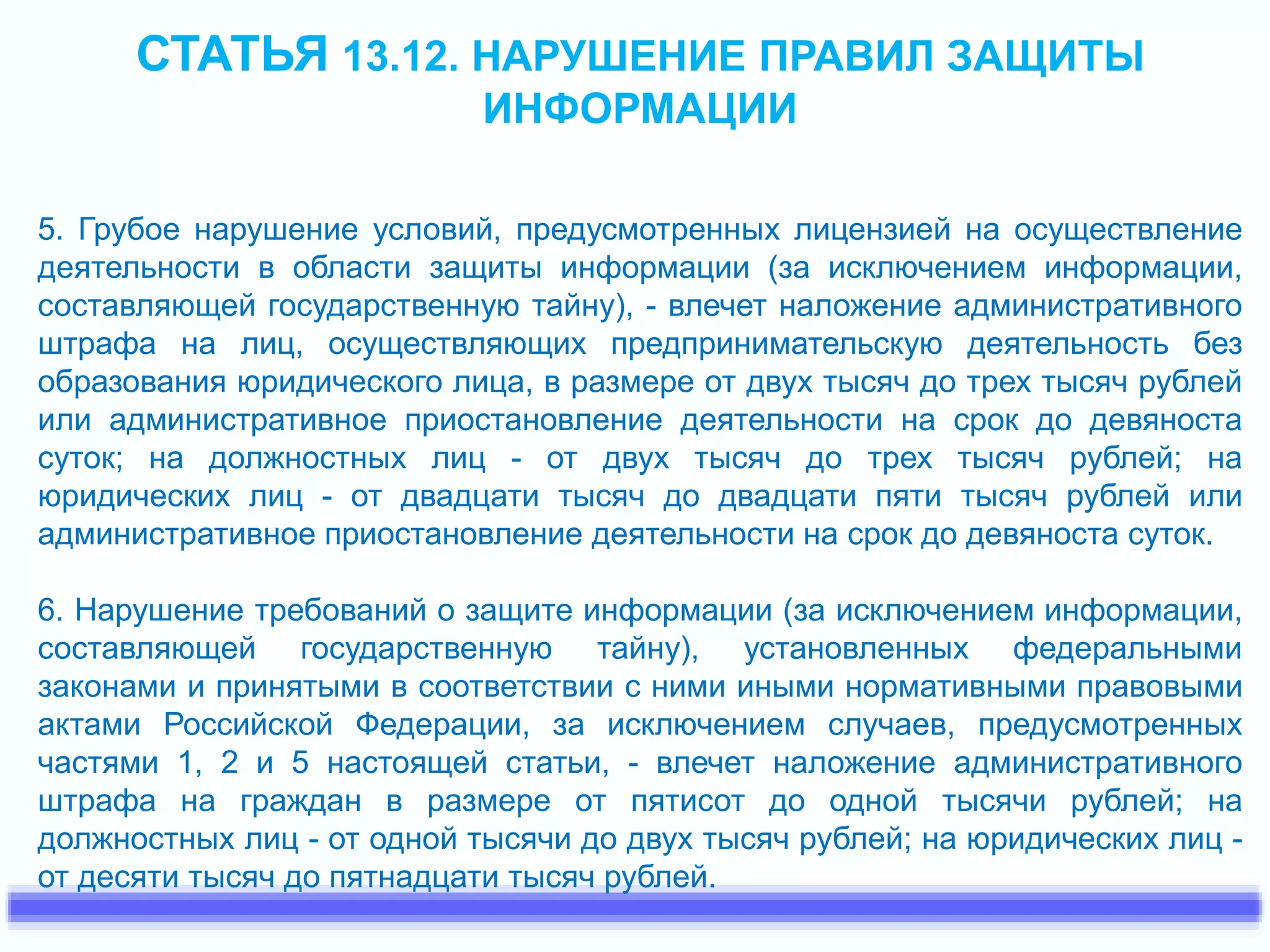 СТАТЬЯ 13.12. НАРУШЕНИЕ ПРАВИЛ ЗАЩИТЫ ИНФОРМАЦИИ

5. Грубое нарушение условий, предусмотренных лицензией на осуществление деятельности в области защиты информации (за исключением информации, составляющей государственную тайну), - влечет наложение административного штрафа на лиц, осуществляющих предпринимательскую деятельность без образования юридического лица, в размере от двух тысяч до трех тысяч рублей или административное приостановление деятельности на срок до девяноста суток; на должностных лиц - от двух тысяч до трех тысяч рублей; на юридических лиц - от двадцати тысяч до двадцати пяти тысяч рублей или административное приостановление деятельности на срок до девяноста суток.

6. Нарушение требований о защите информации (за исключением информации, составляющей государственную тайну), установленных федеральными законами и принятыми в соответствии с ними иными нормативными правовыми актами Российской Федерации, за исключением случаев, предусмотренных частями 1, 2 и 5 настоящей статьи, - влечет наложение административного штрафа на граждан в размере от пятисот до одной тысячи рублей; на должностных лиц - от одной тысячи до двух тысяч рублей; на юридических лиц - от десяти тысяч до пятнадцати тысяч рублей.